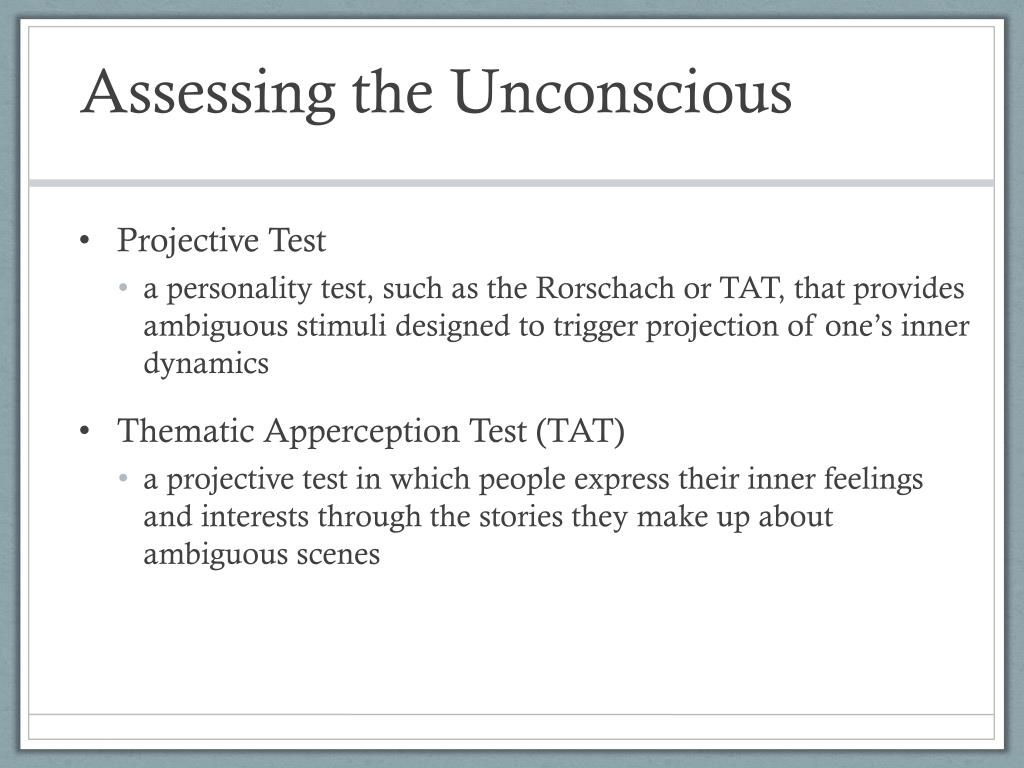 Assessing the Unconscious

• Projective Test
  • a personality test, such as the Rorschach or TAT, that provides ambiguous stimuli designed to trigger projection of one’s inner dynamics

• Thematic Apperception Test (TAT)
  • a projective test in which people express their inner feelings and interests through the stories they make up about ambiguous scenes